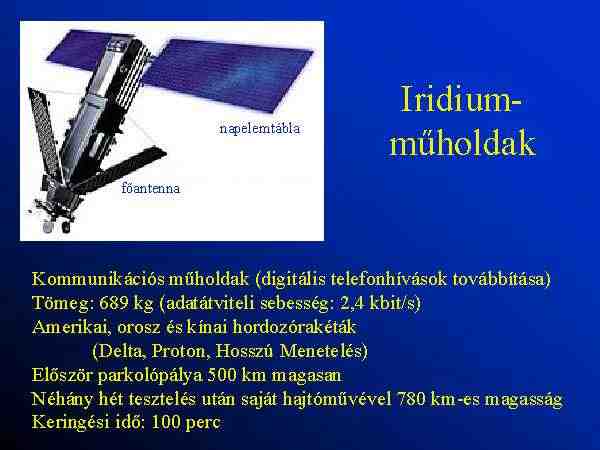 napelemtábla

főantenna

Iridium-műholdak

Kommunikációs műholdak (digitális telefonhívások továbbítása)
Tömeg: 689 kg (adatátviteli sebesség: 2,4 kbit/s)
Amerikai, orosz és kínai hordozórakéták
(Delta, Proton, Hosszú Menetelés)
Először parkolópálya 500 km magasan
Néhány hét tesztelés után saját hajtóművével 780 km-es magasság
Keringési idő: 100 perc